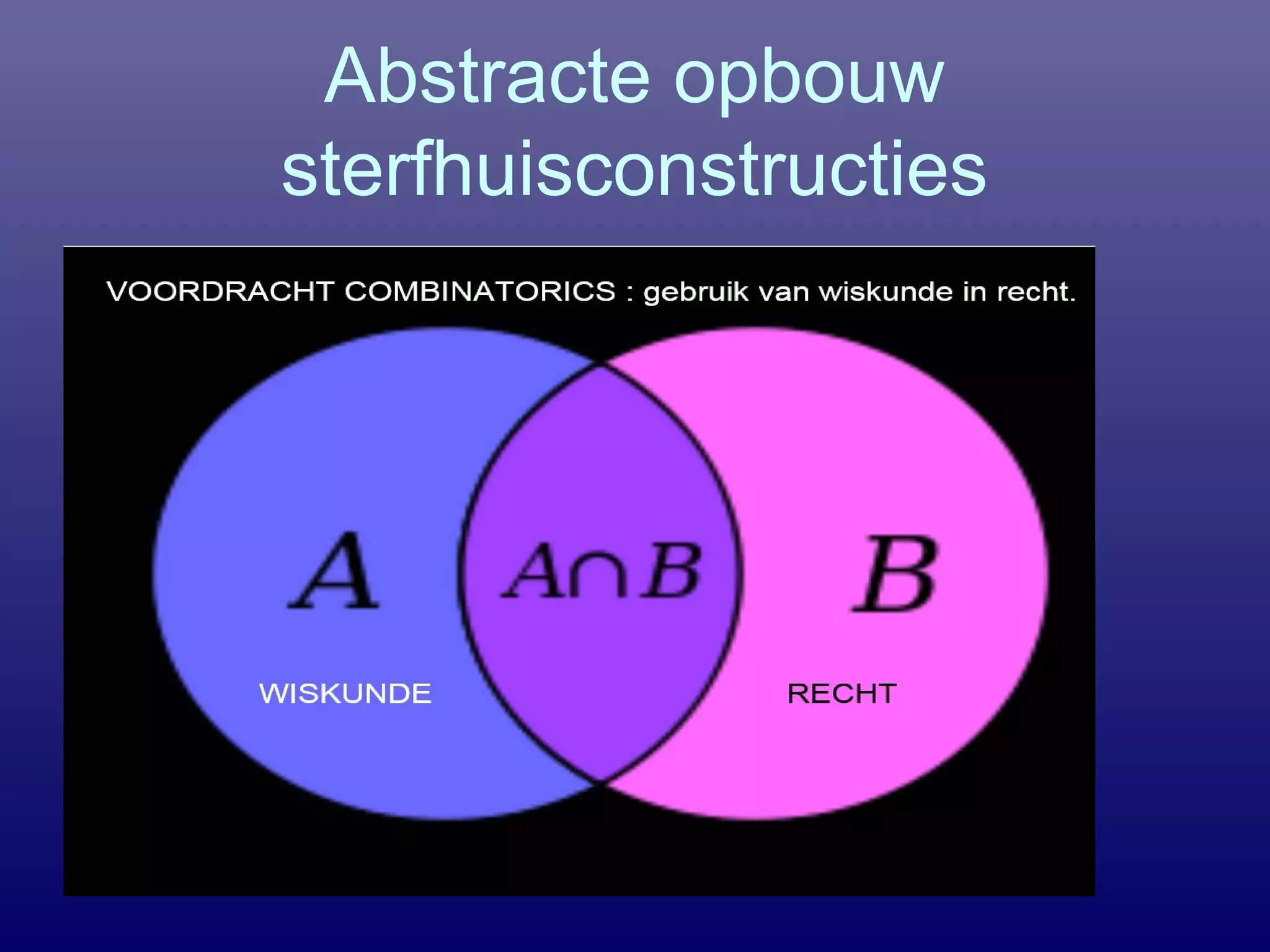 Abstracte opbouw sterfhuisconstructies

VOORDRACHT COMBINATORICS : gebruik van wiskunde in recht.

$A$

$A \cap B$

$B$

WISKUNDE

RECHT